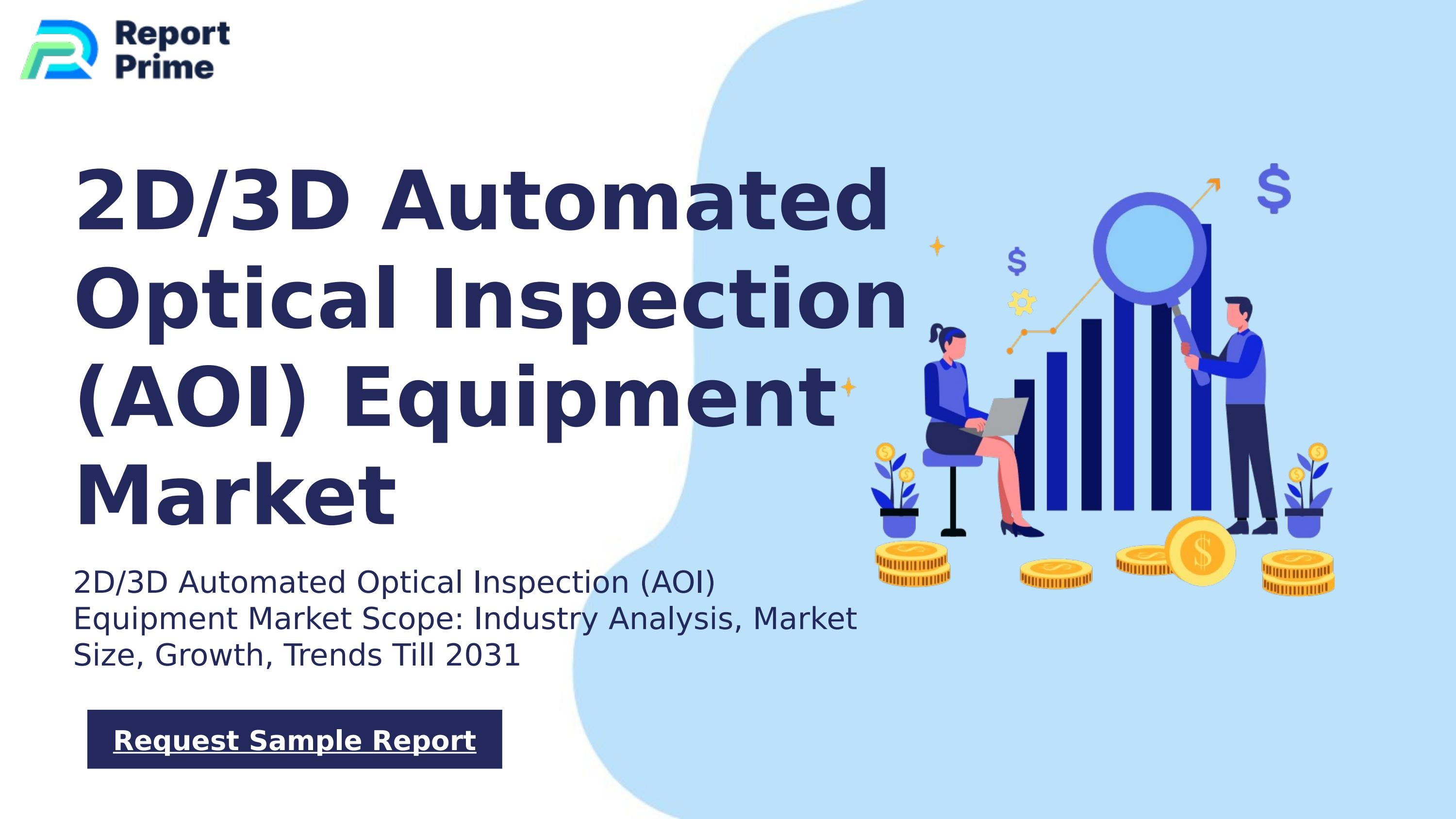 Report Prime

2D/3D Automated Optical Inspection (AOI) Equipment Market

2D/3D Automated Optical Inspection (AOI) Equipment Market Scope: Industry Analysis, Market Size, Growth, Trends Till 2031

Request Sample Report